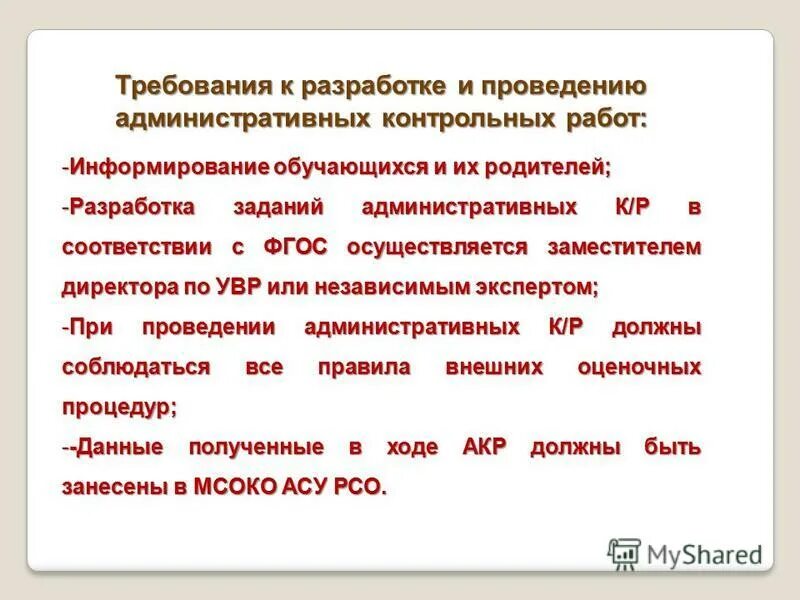 Требования к разработке и проведению административных контрольных работ:

-Информирование обучающихся и их родителей;

-Разработка заданий административных К/Р в соответствии с ФГОС осуществляется заместителем директора по УВР или независимым экспертом;

-При проведении административных К/Р должны соблюдаться все правила внешних оценочных процедур;

--Данные полученные в ходе АКР должны быть занесены в МСОКО АСУ РСО.

MyShared